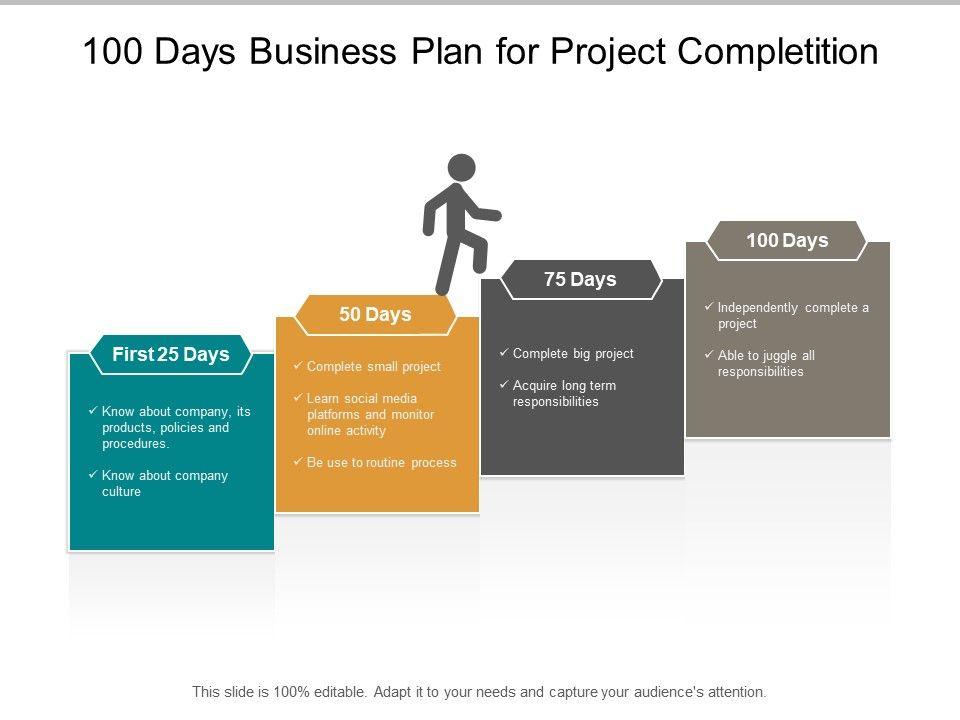 100 Days Business Plan for Project Completition

First 25 Days

✓ Know about company, its products, policies and procedures.

✓ Know about company culture

50 Days

✓ Complete small project

✓ Learn social media platforms and monitor online activity

✓ Be use to routine process

75 Days

✓ Complete big project

✓ Acquire long term responsibilities

100 Days

✓ Independently complete a project

✓ Able to juggle all responsibilities

This slide is 100% editable. Adapt it to your needs and capture your audience's attention.